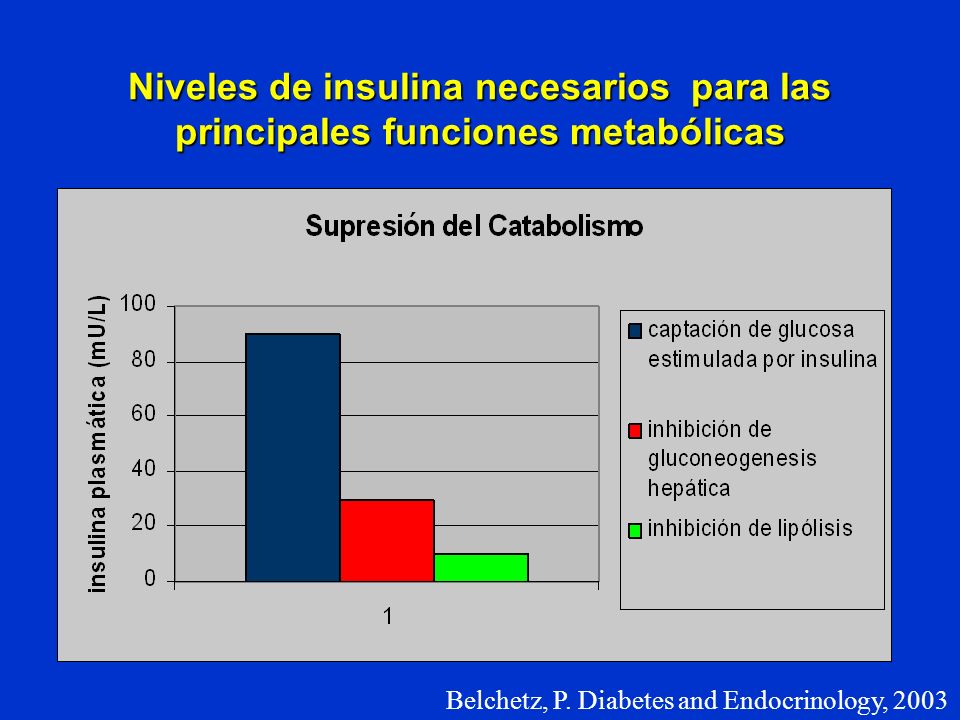 Niveles de insulina necesarios para las principales funciones metabólicas

Supresión del Catabolismo

insulina plasmática (mU/L)

100
80
60
40
20
0

1

captación de glucosa estimulada por insulina

inhibición de gluconeogenesis hepática

inhibición de lipólisis

Belchetz, P. Diabetes and Endocrinology, 2003